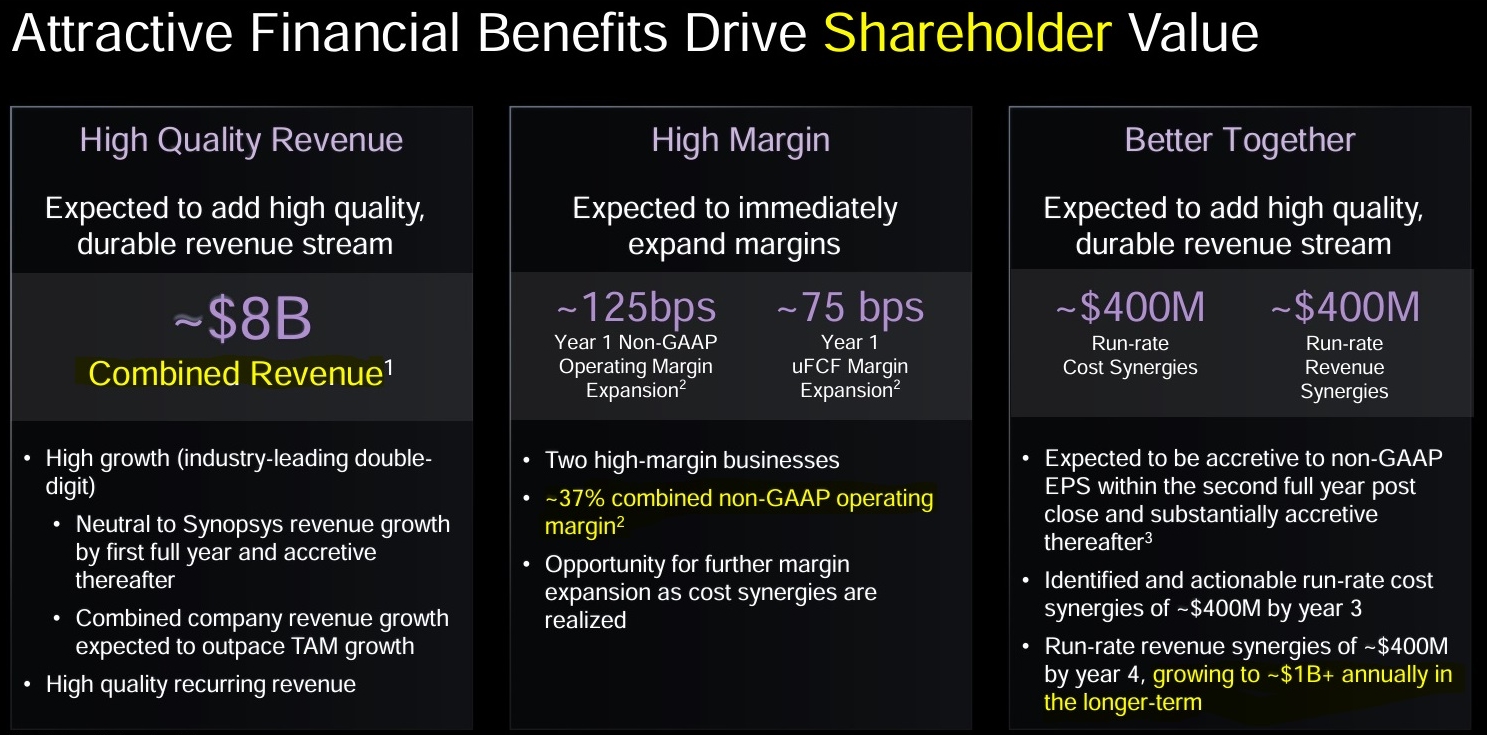 Attractive Financial Benefits Drive Shareholder Value

High Quality Revenue

Expected to add high quality, durable revenue stream

~$8B
Combined Revenue$^1$

• High growth (industry-leading double-digit)
  • Neutral to Synopsys revenue growth by first full year and accretive thereafter
  • Combined company revenue growth expected to outpace TAM growth
• High quality recurring revenue

High Margin

Expected to immediately expand margins

~125bps
Year 1 Non-GAAP Operating Margin Expansion$^2$

~75 bps
Year 1 uFCF Margin Expansion$^2$

• Two high-margin businesses
• ~37% combined non-GAAP operating margin$^2$
• Opportunity for further margin expansion as cost synergies are realized

Better Together

Expected to add high quality, durable revenue stream

~$400M
Run-rate Cost Synergies

~$400M
Run-rate Revenue Synergies

• Expected to be accretive to non-GAAP EPS within the second full year post close and substantially accretive thereafter$^3$
• Identified and actionable run-rate cost synergies of ~$400M by year 3
• Run-rate revenue synergies of ~$400M by year 4, growing to ~$1B+ annually in the longer-term